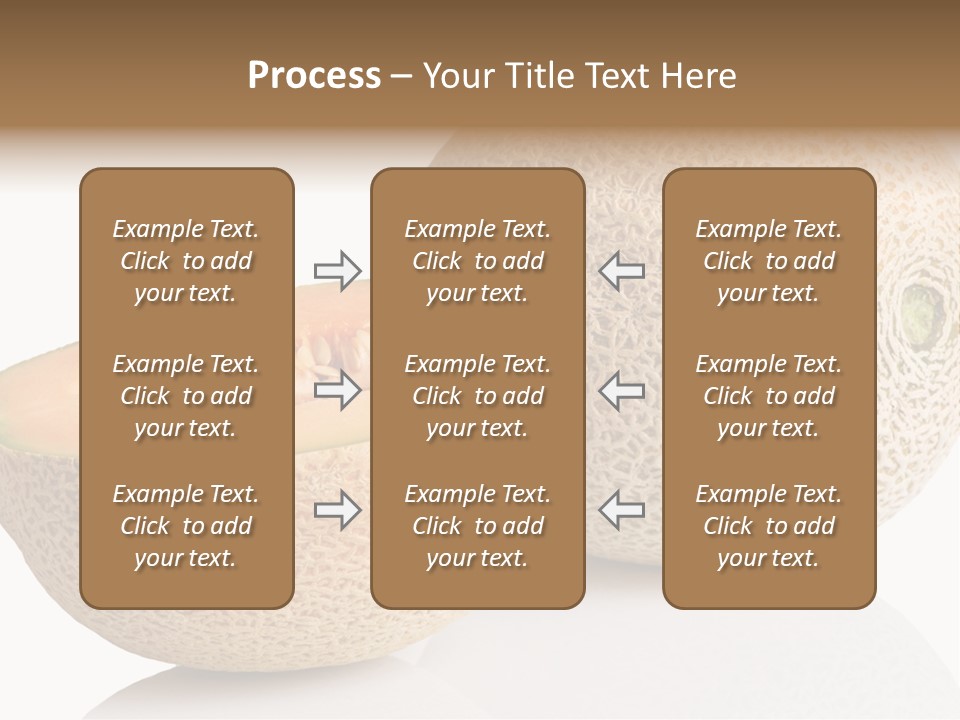 Process – Your Title Text Here

Example Text. Click to add your text.

Example Text. Click to add your text.

Example Text. Click to add your text.

Example Text. Click to add your text.

Example Text. Click to add your text.

Example Text. Click to add your text.

Example Text. Click to add your text.

Example Text. Click to add your text.

Example Text. Click to add your text.